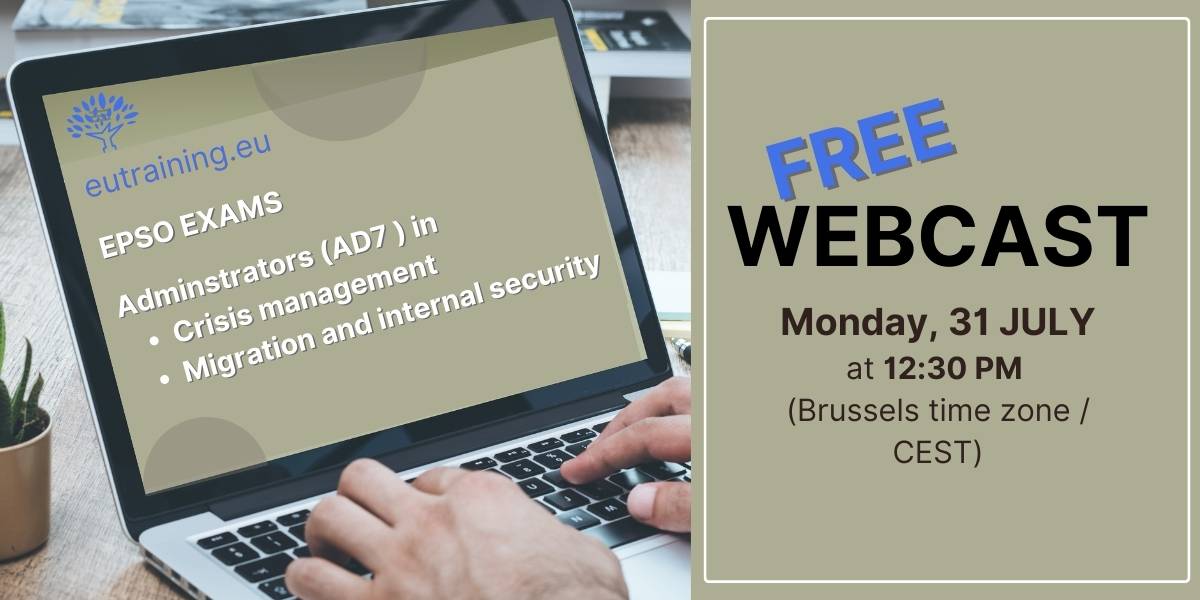 eutraining.eu

EPSO EXAMS

Adminstrators (AD7 ) in
• Crisis management
• Migration and internal security

FREE
WEBCAST

Monday, 31 JULY
at 12:30 PM
(Brussels time zone / CEST)